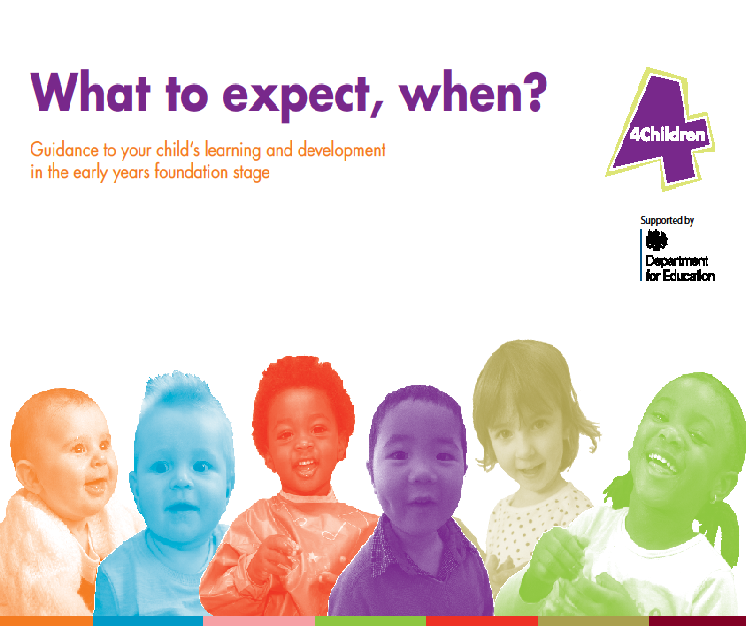 What to expect, when?

Guidance to your child's learning and development in the early years foundation stage

4Children

Supported by

Department for Education